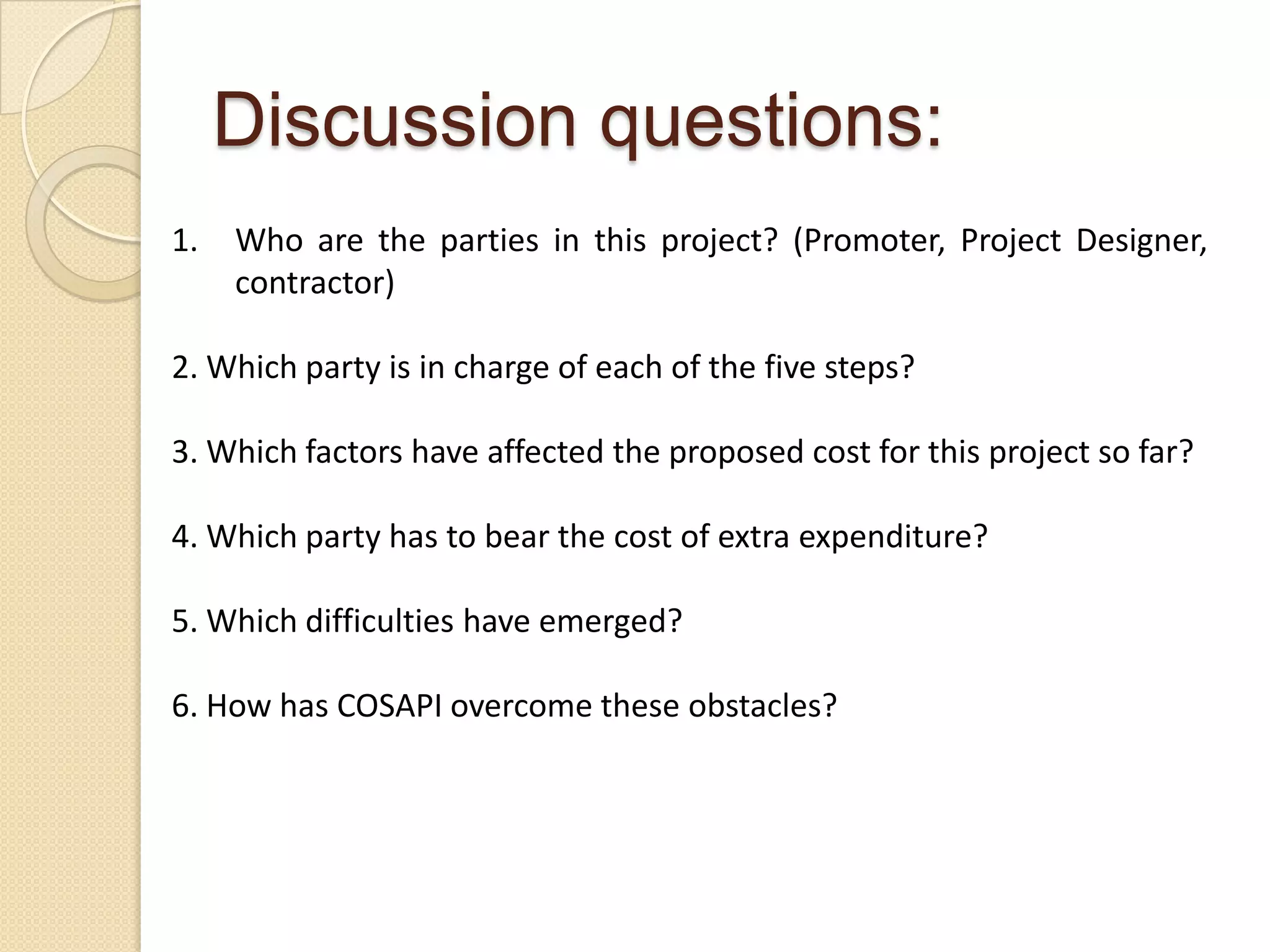 Discussion questions:

1. Who are the parties in this project? (Promoter, Project Designer, contractor)

2. Which party is in charge of each of the five steps?

3. Which factors have affected the proposed cost for this project so far?

4. Which party has to bear the cost of extra expenditure?

5. Which difficulties have emerged?

6. How has COSAPI overcome these obstacles?